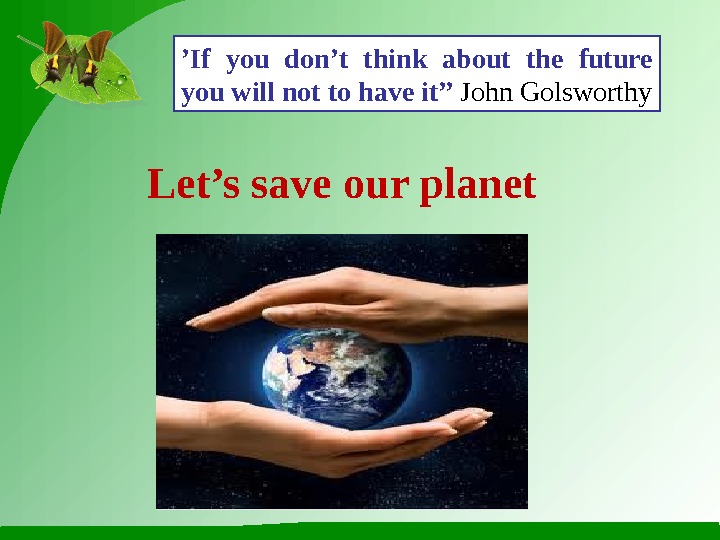 ’If you don’t think about the future you will not to have it” John Golsworthy

Let’s save our planet